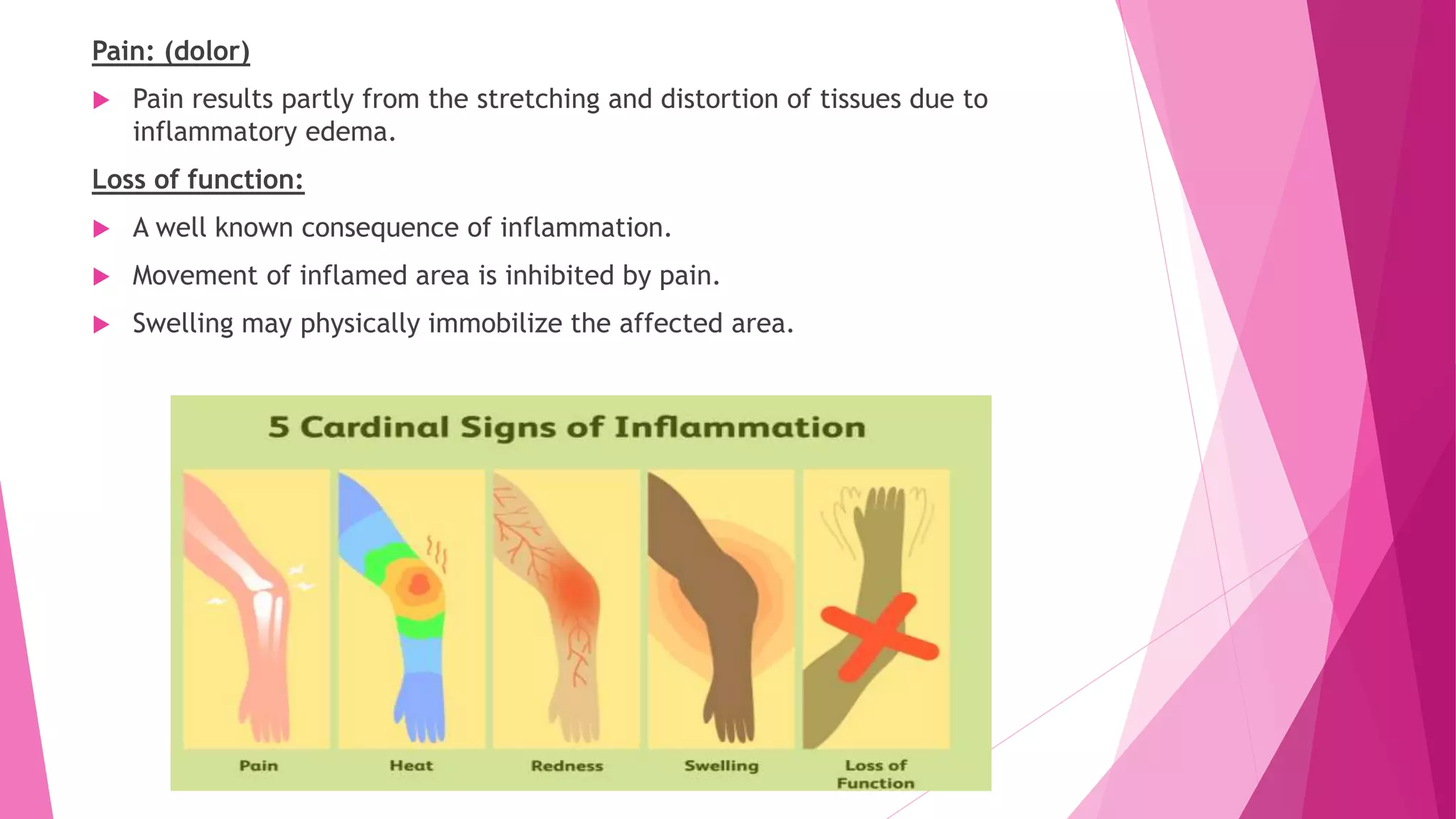 Pain: (dolor)

▶ Pain results partly from the stretching and distortion of tissues due to inflammatory edema.

Loss of function:

▶ A well known consequence of inflammation.

▶ Movement of inflamed area is inhibited by pain.

▶ Swelling may physically immobilize the affected area.

5 Cardinal Signs of Inflammation

Pain

Heat

Redness

Swelling

Loss of Function